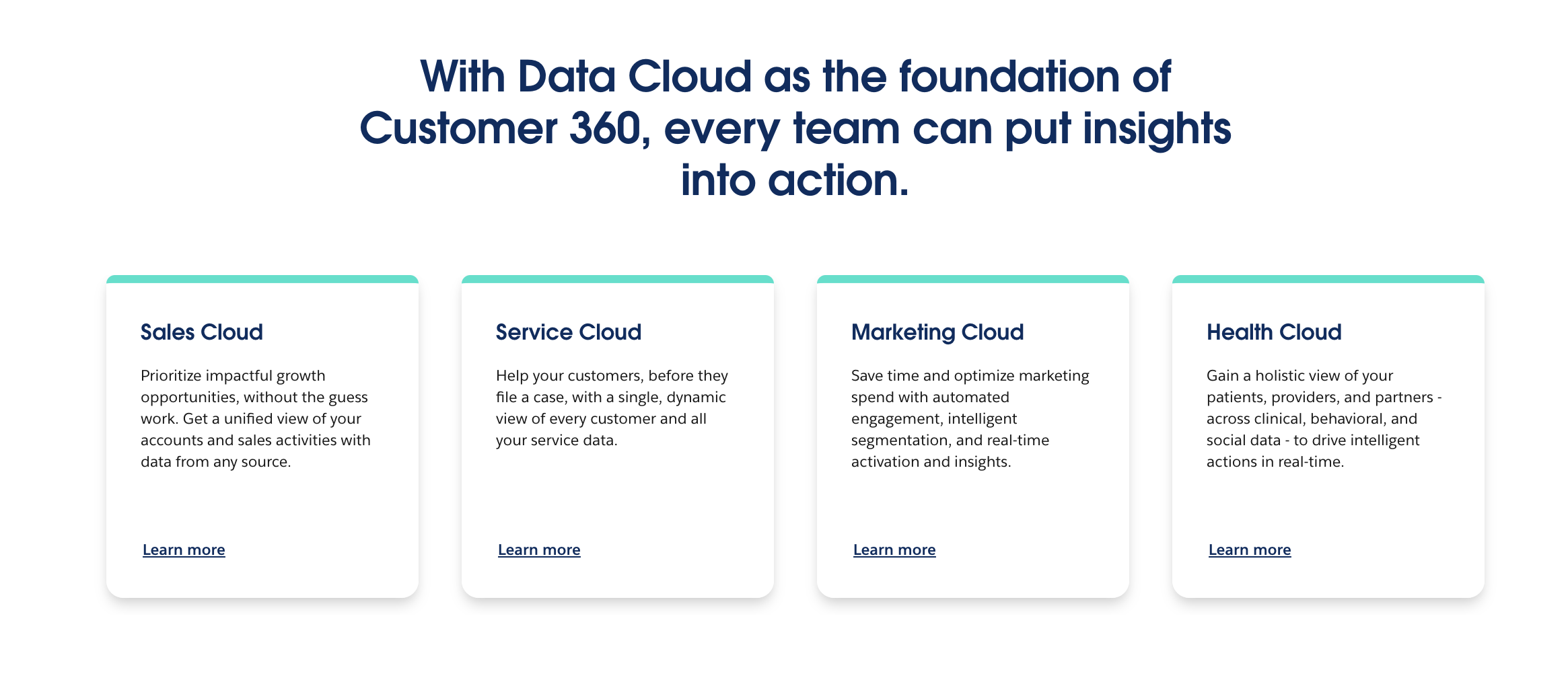 With Data Cloud as the foundation of Customer 360, every team can put insights into action.

Sales Cloud

Prioritize impactful growth opportunities, without the guess work. Get a unified view of your accounts and sales activities with data from any source.

Learn more

Service Cloud

Help your customers, before they file a case, with a single, dynamic view of every customer and all your service data.

Learn more

Marketing Cloud

Save time and optimize marketing spend with automated engagement, intelligent segmentation, and real-time activation and insights.

Learn more

Health Cloud

Gain a holistic view of your patients, providers, and partners - across clinical, behavioral, and social data - to drive intelligent actions in real-time.

Learn more